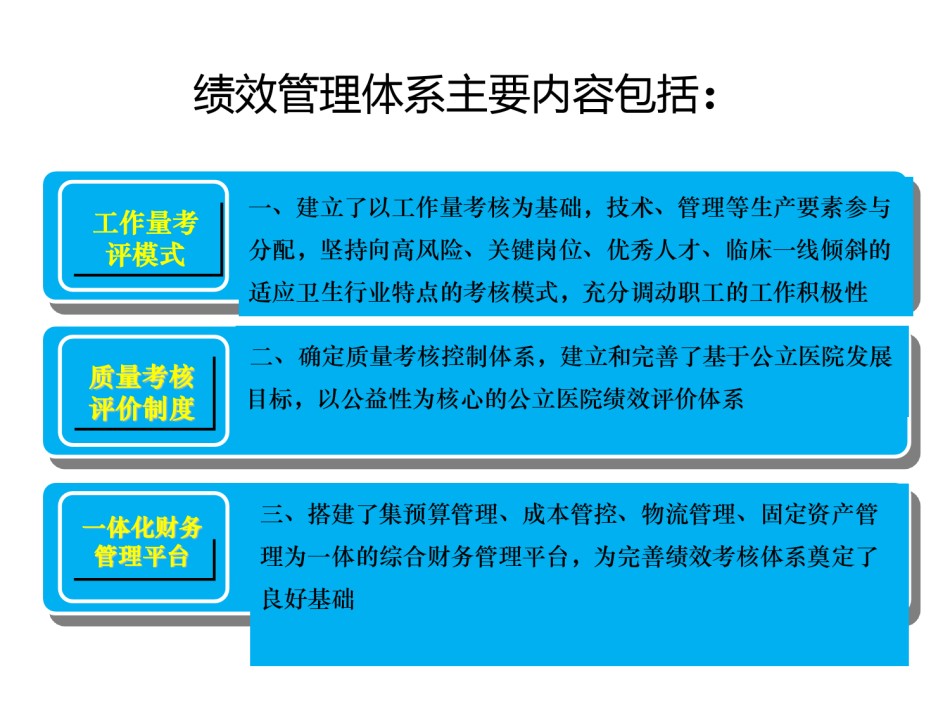 绩效管理体系主要内容包括：

工作量考评模式

一、建立了以工作量考核为基础，技术、管理等生产要素参与分配，坚持向高风险、关键岗位、优秀人才、临床一线倾斜的适应卫生行业特点的考核模式，充分调动职工的工作积极性

质量考核评价制度

二、确定质量考核控制体系，建立和完善了基于公立医院发展目标，以公益性为核心的公立医院绩效评价体系

一体化财务管理平台

三、搭建了集预算管理、成本管控、物流管理、固定资产管理为一体的综合财务管理平台，为完善绩效考核体系奠定了良好基础